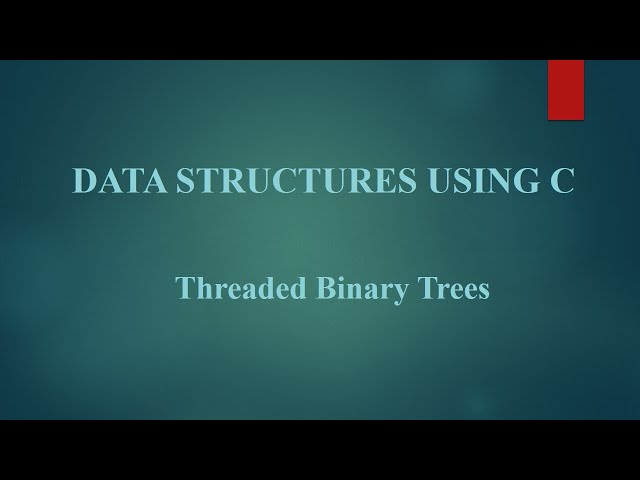 DATA STRUCTURES USING C

Threaded Binary Trees